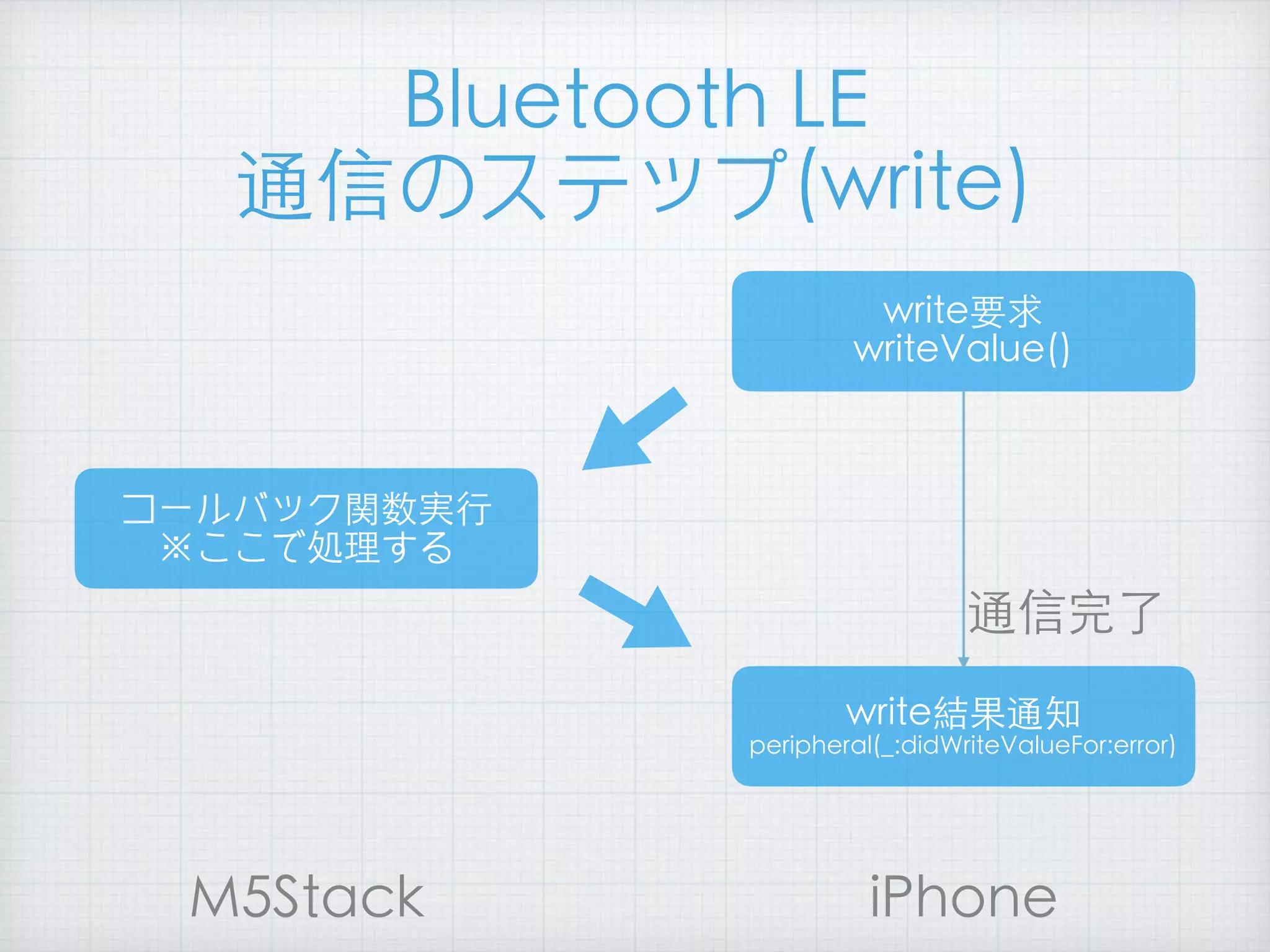 Bluetooth LE
通信のステップ(write)

write要求
writeValue()

コールバック関数実行
※ここで処理する

通信完了

write結果通知
peripheral(_:didWriteValueFor:error)

M5Stack

iPhone